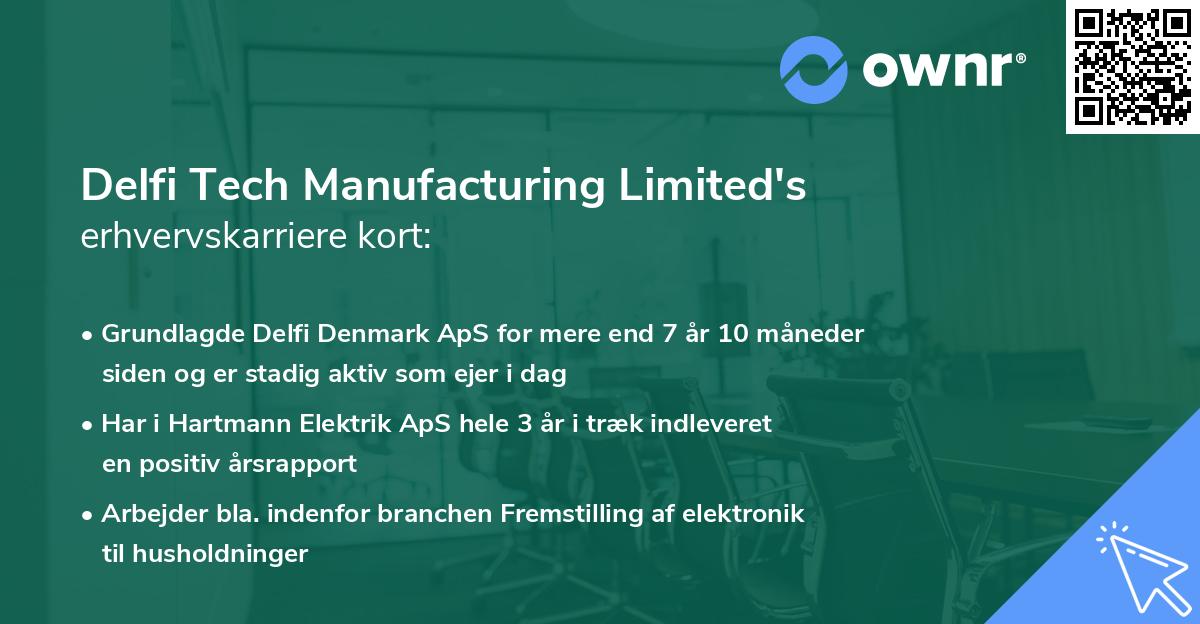 ownr®

Delfi Tech Manufacturing Limited's erhvervskarriere kort:

• Grundlagde Delfi Denmark ApS for mere end 7 år 10 måneder siden og er stadig aktiv som ejer i dag
• Har i Hartmann Elektrik ApS hele 3 år i træk indleveret en positiv årsrapport
• Arbejder bla. indenfor branchen Fremstilling af elektronik til husholdninger